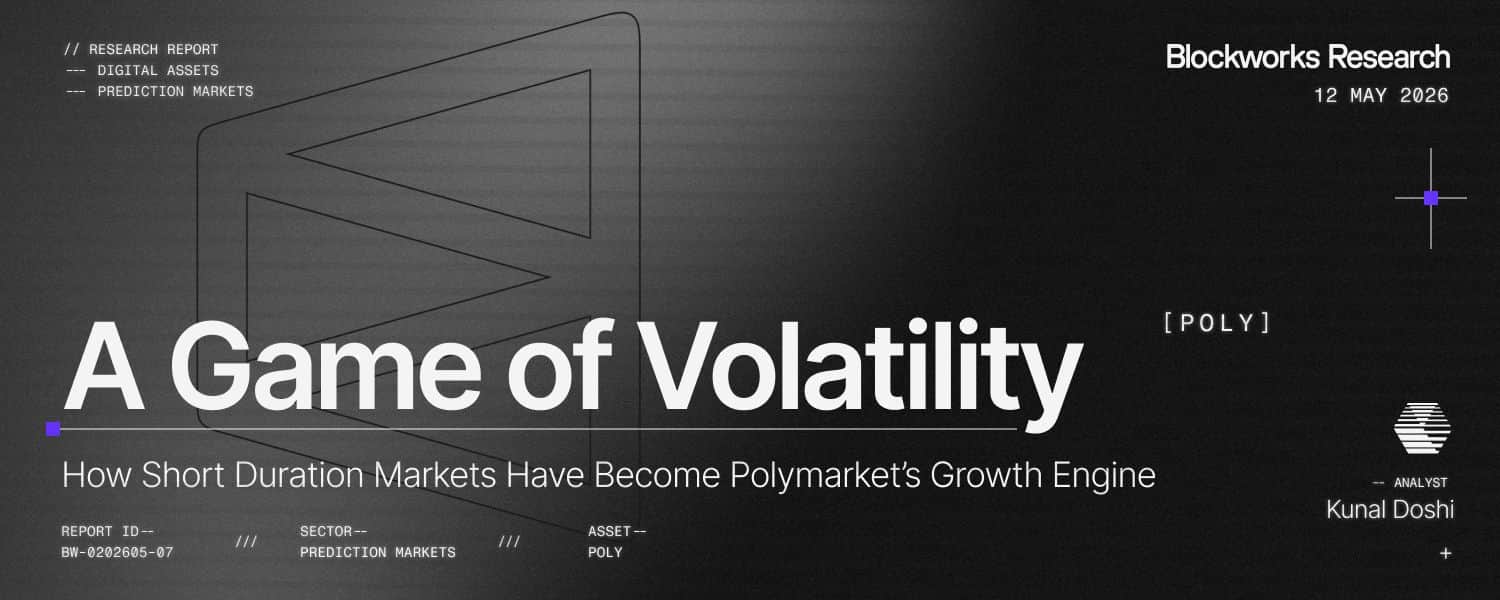 // RESEARCH REPORT
--- DIGITAL ASSETS
--- PREDICTION MARKETS

Blockworks Research
12 MAY 2026

[POLY]

A Game of Volatility

How Short Duration Markets Have Become Polymarket's Growth Engine

REPORT ID--
BW-0202605-07

///

SECTOR--
PREDICTION MARKETS

///

ASSET--
POLY

-- ANALYST
Kunal Doshi

+